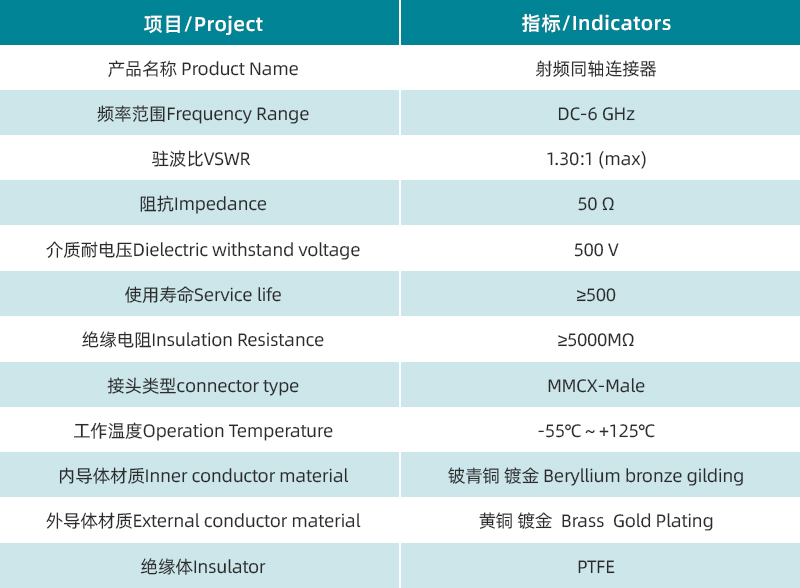 | 项目/Project | 指标/Indicators |
|---|---|
| 产品名称 Product Name | 射频同轴连接器 |
| 频率范围Frequency Range | DC-6 GHz |
| 驻波比VSWR | 1.30:1 (max) |
| 阻抗Impedance | 50 Ω |
| 介质耐电压Dielectric withstand voltage | 500 V |
| 使用寿命Service life | ≥500 |
| 绝缘电阻Insulation Resistance | ≥5000MΩ |
| 接头类型connector type | MMCX-Male |
| 工作温度Operation Temperature | -55℃ ~ +125℃ |
| 内导体材质Inner conductor material | 铍青铜 镀金 Beryllium bronze gilding |
| 外导体材质External conductor material | 黄铜 镀金 Brass Gold Plating |
| 绝缘体Insulator | PTFE |